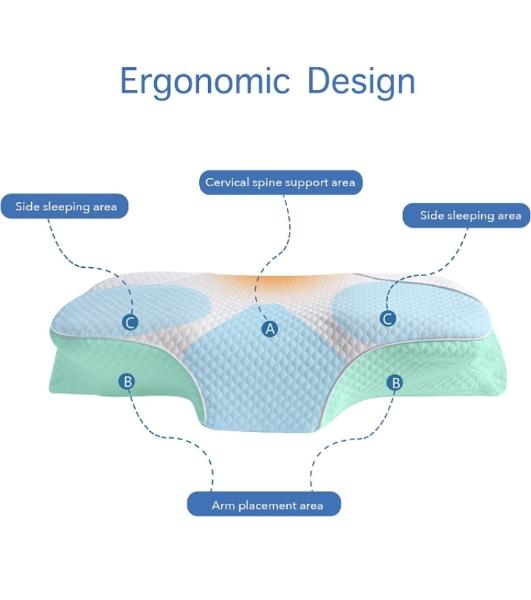 Ergonomic Design

Cervical spine support area

Side sleeping area

Side sleeping area

C

A

C

B

B

Arm placement area